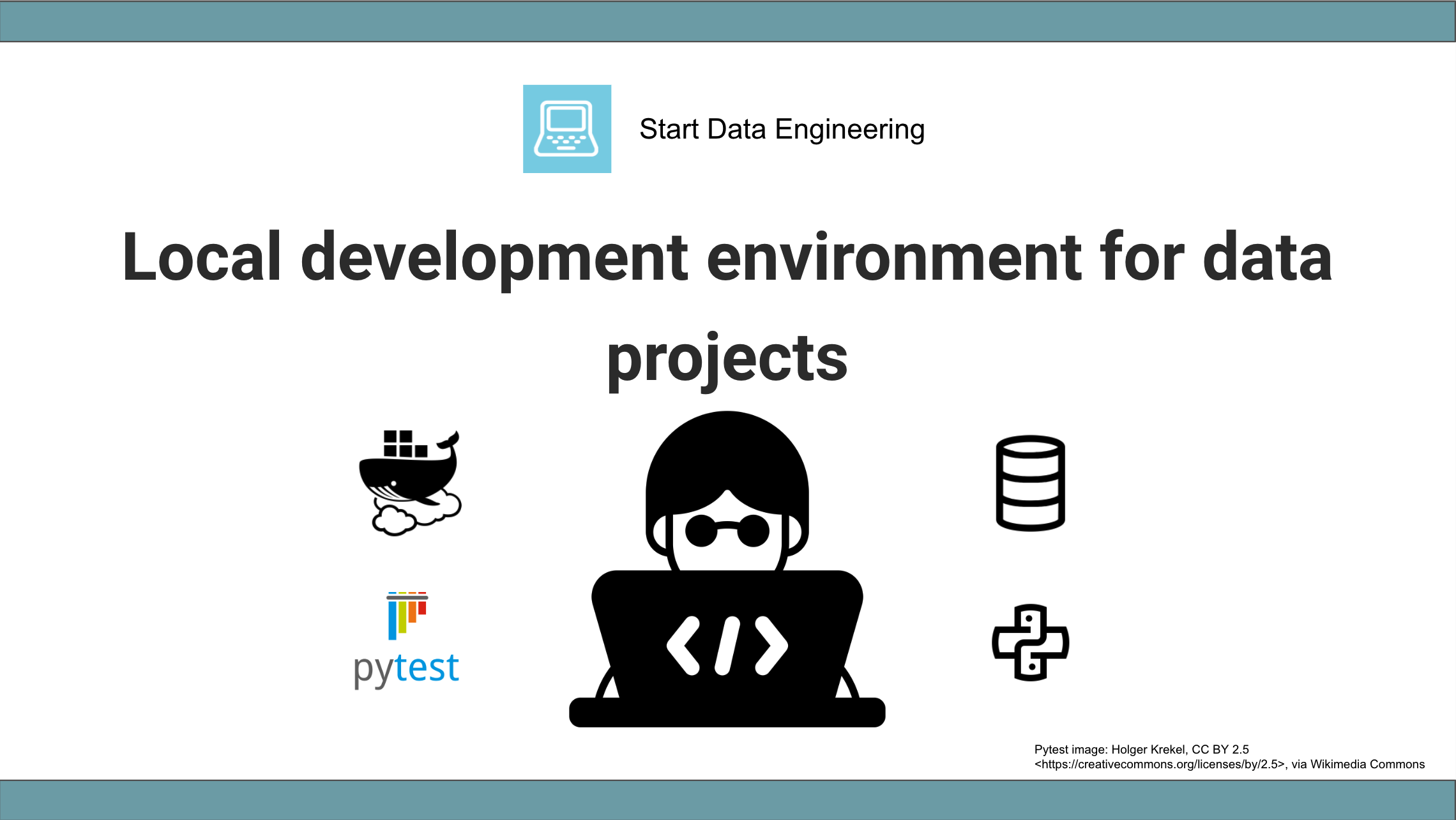 Start Data Engineering

Local development environment for data projects

pytest

Pytest image: Holger Krekel, CC BY 2.5 <https://creativecommons.org/licenses/by/2.5>, via Wikimedia Commons